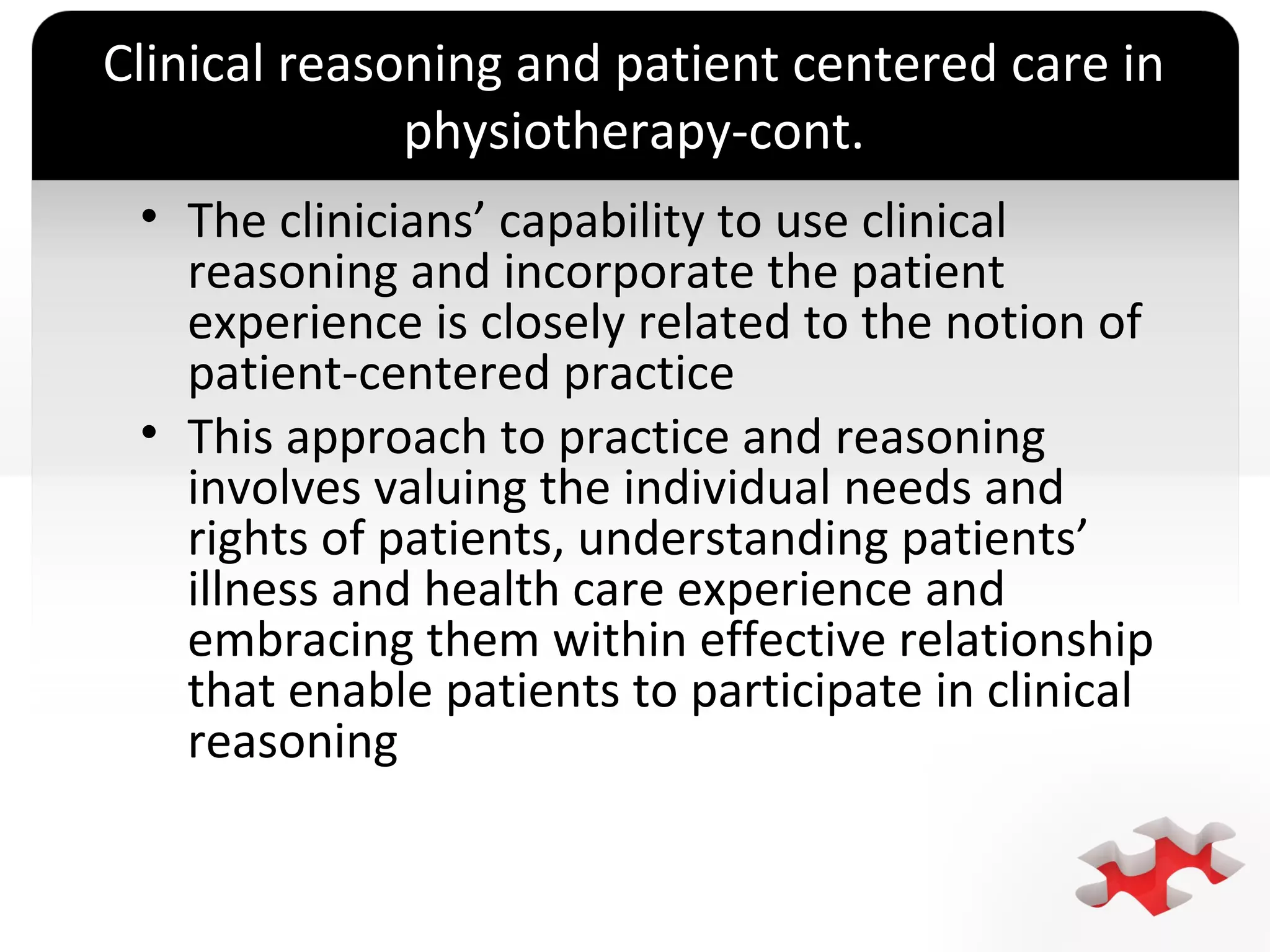 Clinical reasoning and patient centered care in physiotherapy-cont.

• The clinicians’ capability to use clinical reasoning and incorporate the patient experience is closely related to the notion of patient-centered practice

• This approach to practice and reasoning involves valuing the individual needs and rights of patients, understanding patients’ illness and health care experience and embracing them within effective relationship that enable patients to participate in clinical reasoning